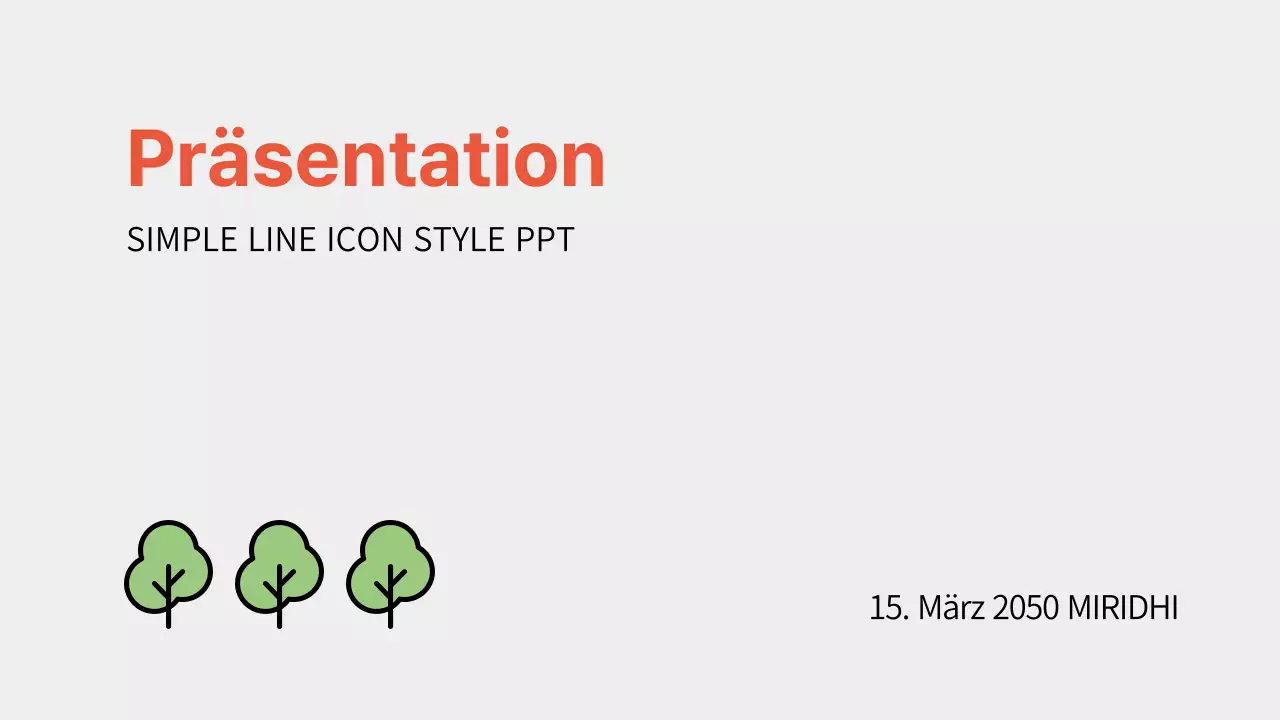 Präsentation

SIMPLE LINE ICON STYLE PPT

15. März 2050 MIRIDHI